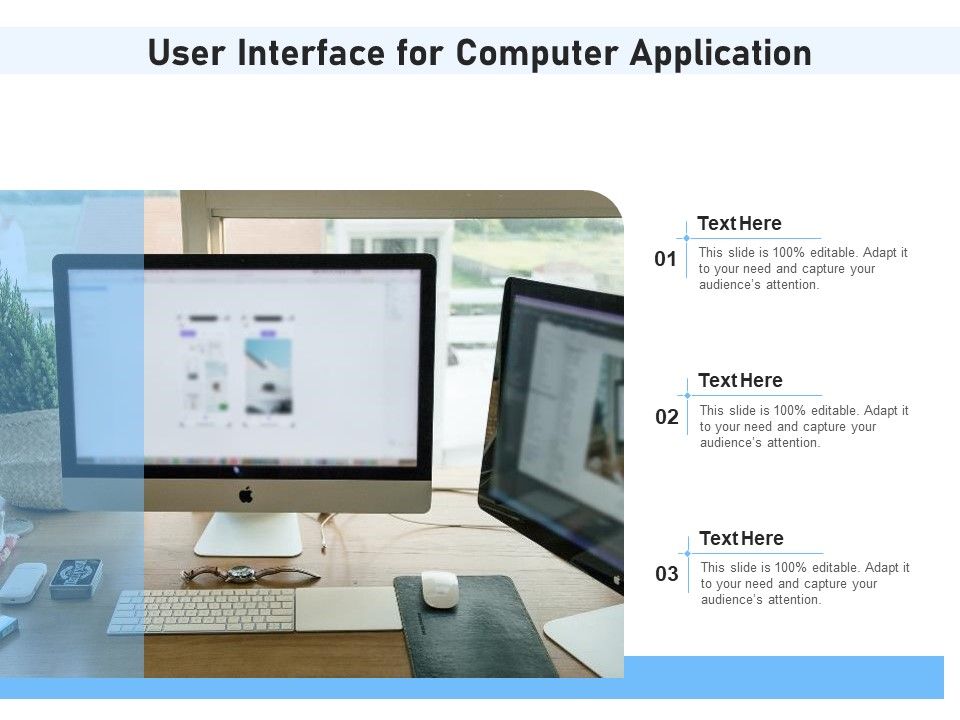 User Interface for Computer Application

01
Text Here
This slide is 100% editable. Adapt it to your need and capture your audience's attention.

02
Text Here
This slide is 100% editable. Adapt it to your need and capture your audience's attention.

03
Text Here
This slide is 100% editable. Adapt it to your need and capture your audience's attention.